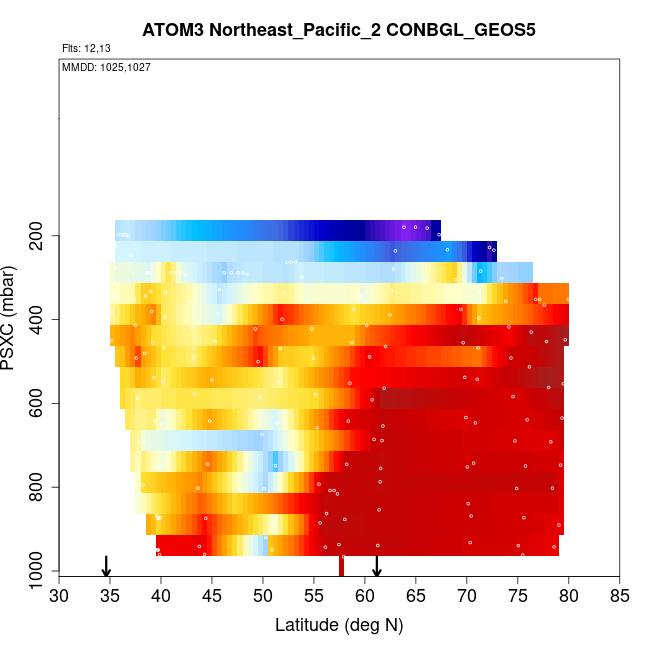 ATOM3 Northeast_Pacific_2 CONBGL_GEOS5

Flts: 12,13

MMDD: 1025,1027

PSXC (mbar)

200
400
600
800
1000

30 35 40 45 50 55 60 65 70 75 80 85

Latitude (deg N)